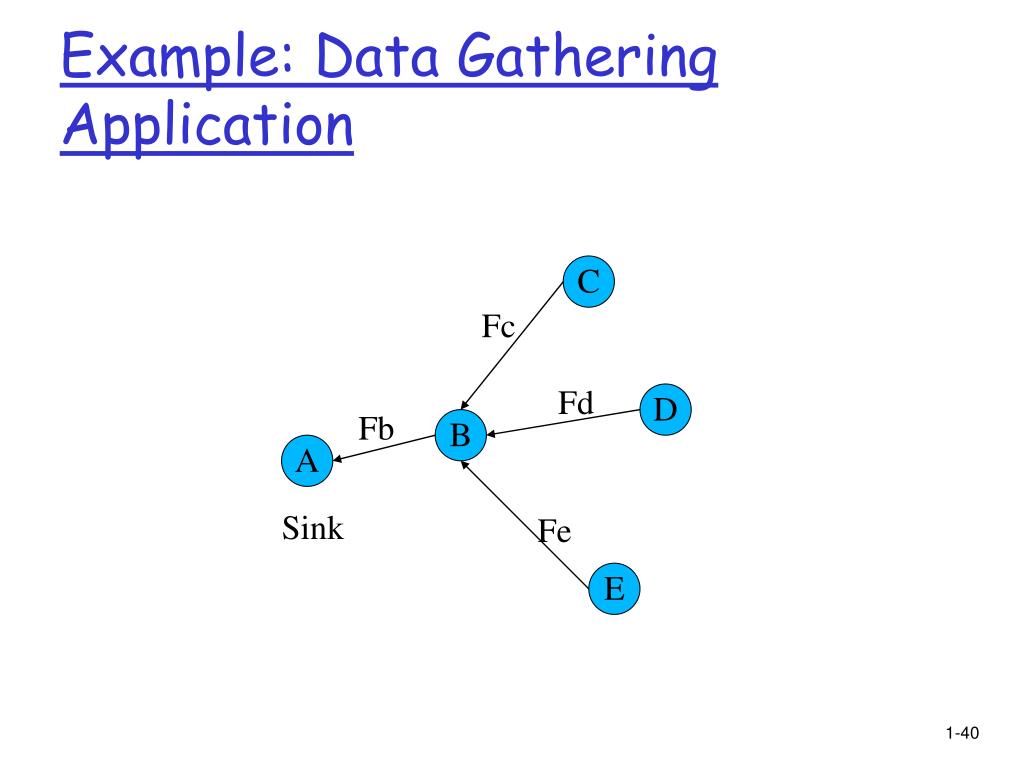 Example: Data Gathering Application

C
Fc
Fd
D
Fb
B
A
Sink
Fe
E

1-40